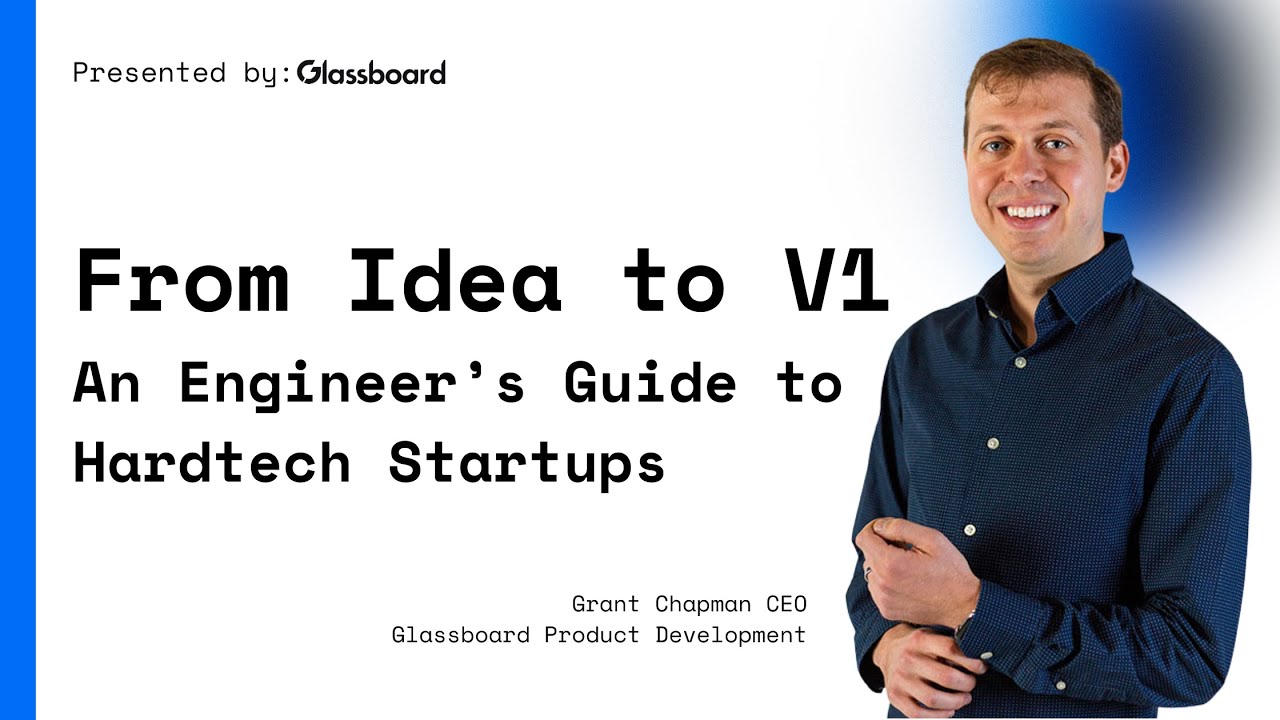 Presented by: Glassboard

From Idea to V1

An Engineer's Guide to Hardtech Startups

Grant Chapman CEO
Glassboard Product Development